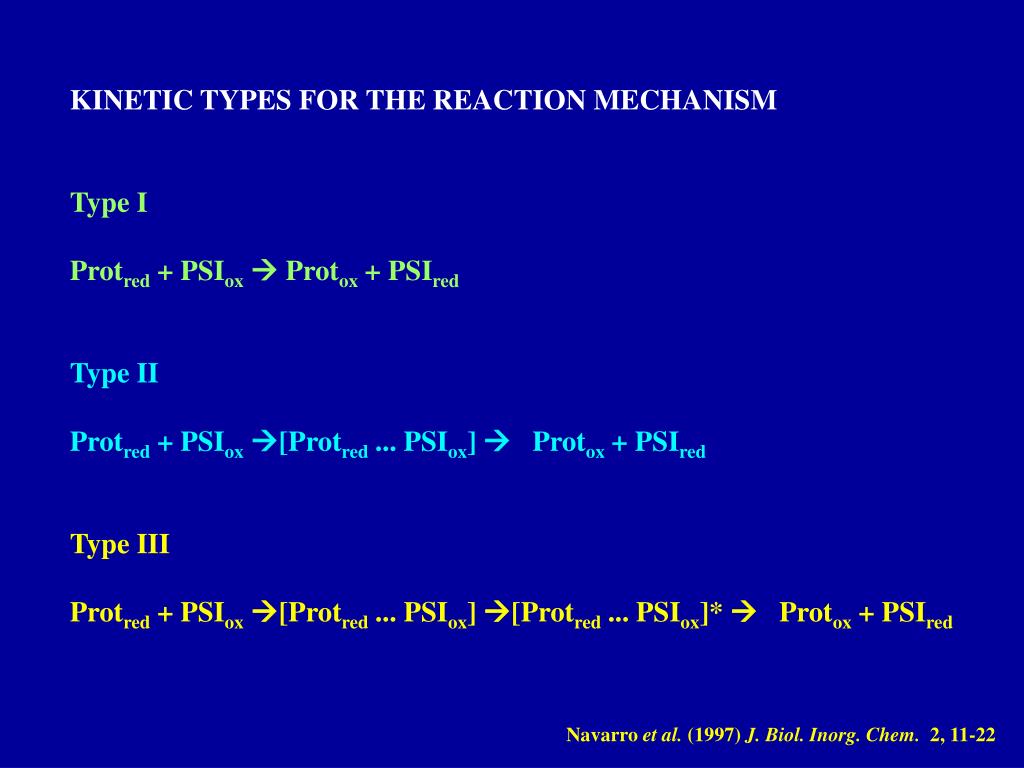 KINETIC TYPES FOR THE REACTION MECHANISM

Type I

$Prot_{red} + PSI_{ox} \rightarrow Prot_{ox} + PSI_{red}$

Type II

$Prot_{red} + PSI_{ox} \rightarrow [Prot_{red} ... PSI_{ox}] \rightarrow Prot_{ox} + PSI_{red}$

Type III

$Prot_{red} + PSI_{ox} \rightarrow [Prot_{red} ... PSI_{ox}] \rightarrow [Prot_{red} ... PSI_{ox}]^* \rightarrow Prot_{ox} + PSI_{red}$

Navarro et al. (1997) J. Biol. Inorg. Chem. 2, 11-22